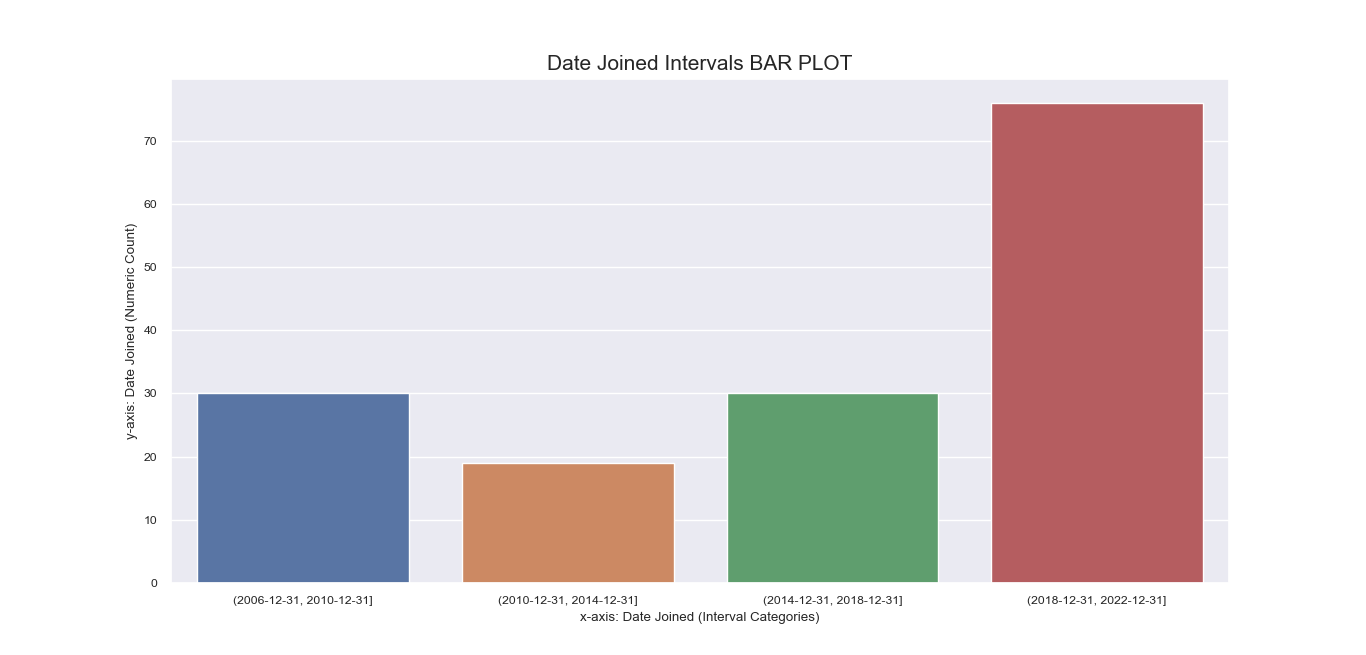 Date Joined Intervals BAR PLOT

y-axis: Date Joined (Numeric Count)

70
60
50
40
30
20
10
0

(2006-12-31, 2010-12-31]
(2010-12-31, 2014-12-31]
(2014-12-31, 2018-12-31]
(2018-12-31, 2022-12-31]

x-axis: Date Joined (Interval Categories)